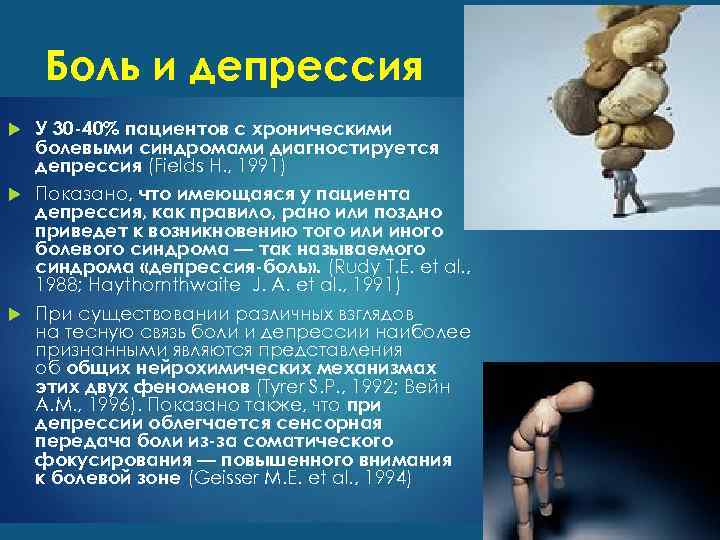 Боль и депрессия

У 30-40% пациентов с хроническими болевыми синдромами диагностируется депрессия (Fields H., 1991)

Показано, что имеющаяся у пациента депрессия, как правило, рано или поздно приведет к возникновению того или иного болевого синдрома — так называемого синдрома «депрессия-боль». (Rudy T.E. et al., 1988; Haythornthwaite J. A. et al., 1991)

При существовании различных взглядов на тесную связь боли и депрессии наиболее признанными являются представления об общих нейрохимических механизмах этих двух феноменов (Tyrer S.P., 1992; Вейн А.М., 1996). Показано также, что при депрессии облегчается сенсорная передача боли из-за соматического фокусирования — повышенного внимания к болевой зоне (Geisser M.E. et al., 1994)